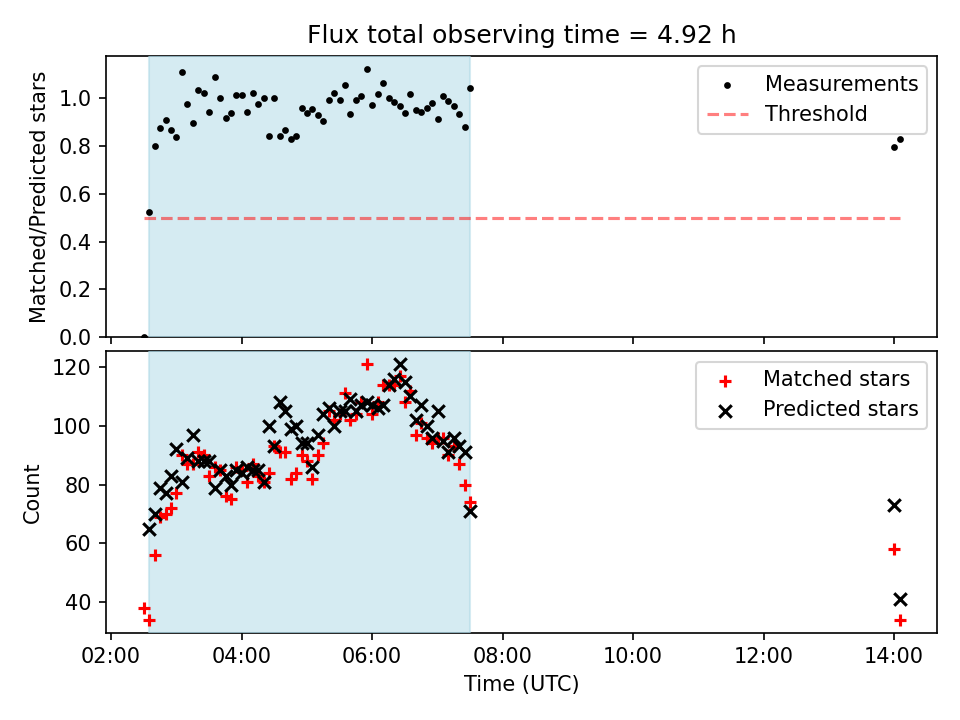 Flux total observing time = 4.92 h

Matched/Predicted stars

1.0
0.8
0.6
0.4
0.2
0.0

Measurements
Threshold

Count

120
100
80
60
40

Matched stars
Predicted stars

02:00
04:00
06:00
08:00
10:00
12:00
14:00

Time (UTC)